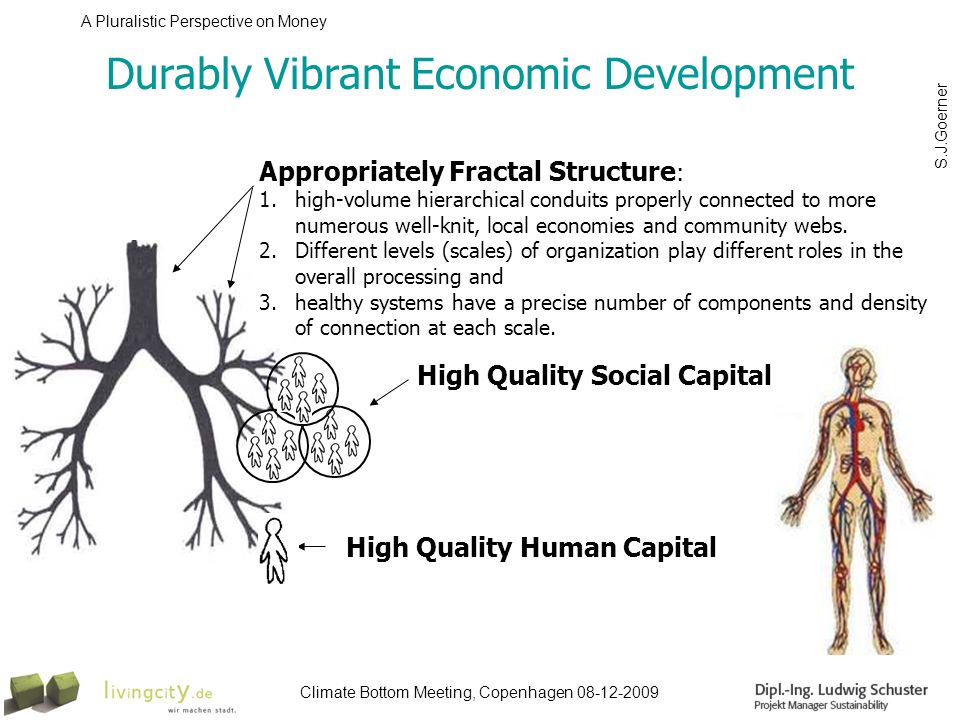 A Pluralistic Perspective on Money

Durably Vibrant Economic Development

S.J.Goerner

Appropriately Fractal Structure:
1. high-volume hierarchical conduits properly connected to more numerous well-knit, local economies and community webs.
2. Different levels (scales) of organization play different roles in the overall processing and
3. healthy systems have a precise number of components and density of connection at each scale.

High Quality Social Capital

High Quality Human Capital

livingcity.de
wir machen stadt.

Climate Bottom Meeting, Copenhagen 08-12-2009

Dipl.-Ing. Ludwig Schuster
Projekt Manager Sustainability